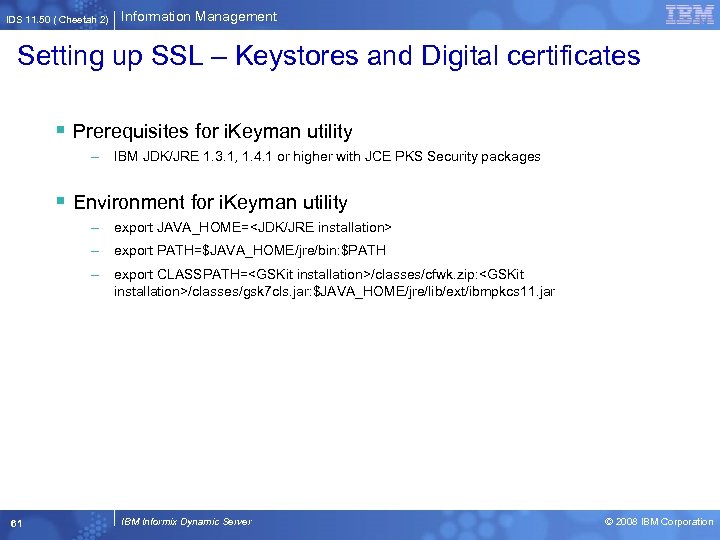 IDS 11.50 ( Cheetah 2) | Information Management

IBM

Setting up SSL – Keystores and Digital certificates

▪ Prerequisites for iKeyman utility
– IBM JDK/JRE 1.3.1, 1.4.1 or higher with JCE PKS Security packages

▪ Environment for iKeyman utility
– export JAVA_HOME=<JDK/JRE installation>
– export PATH=$JAVA_HOME/jre/bin:$PATH
– export CLASSPATH=<GSKit installation>/classes/cfwk.zip:<GSKit installation>/classes/gsk7cls.jar:$JAVA_HOME/jre/lib/ext/ibmpkcs11.jar

61

IBM Informix Dynamic Server

© 2008 IBM Corporation